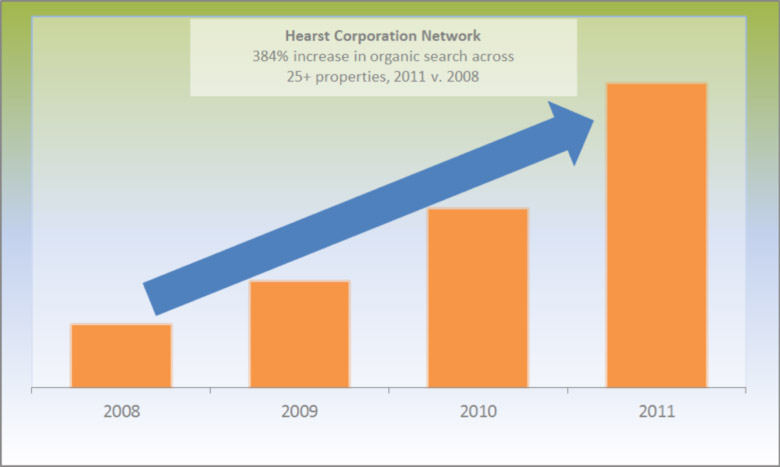 Hearst Corporation Network
384% increase in organic search across 25+ properties, 2011 v. 2008

2008
2009
2010
2011